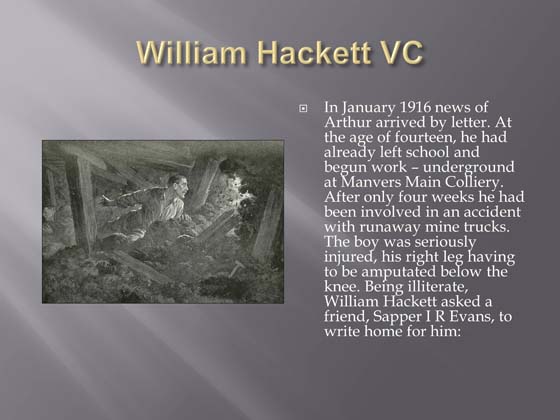 William Hackett VC

In January 1916 news of Arthur arrived by letter. At the age of fourteen, he had already left school and begun work – underground at Manvers Main Colliery. After only four weeks he had been involved in an accident with runaway mine trucks. The boy was seriously injured, his right leg having to be amputated below the knee. Being illiterate, William Hackett asked a friend, Sapper I R Evans, to write home for him: